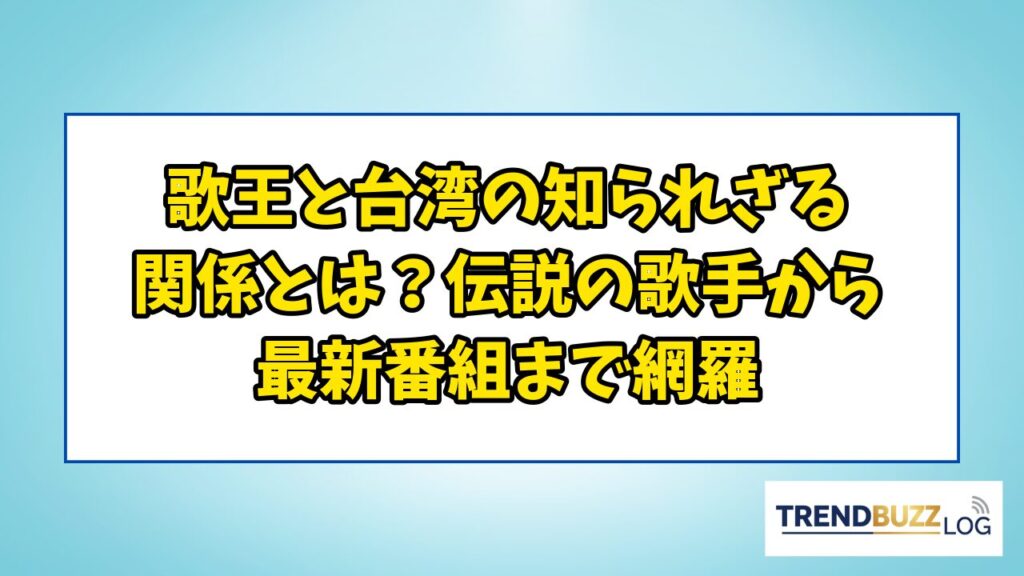 歌王と台湾の知られざる関係とは？伝説の歌手から最新番組まで網羅

TRENDBUZZ LOG